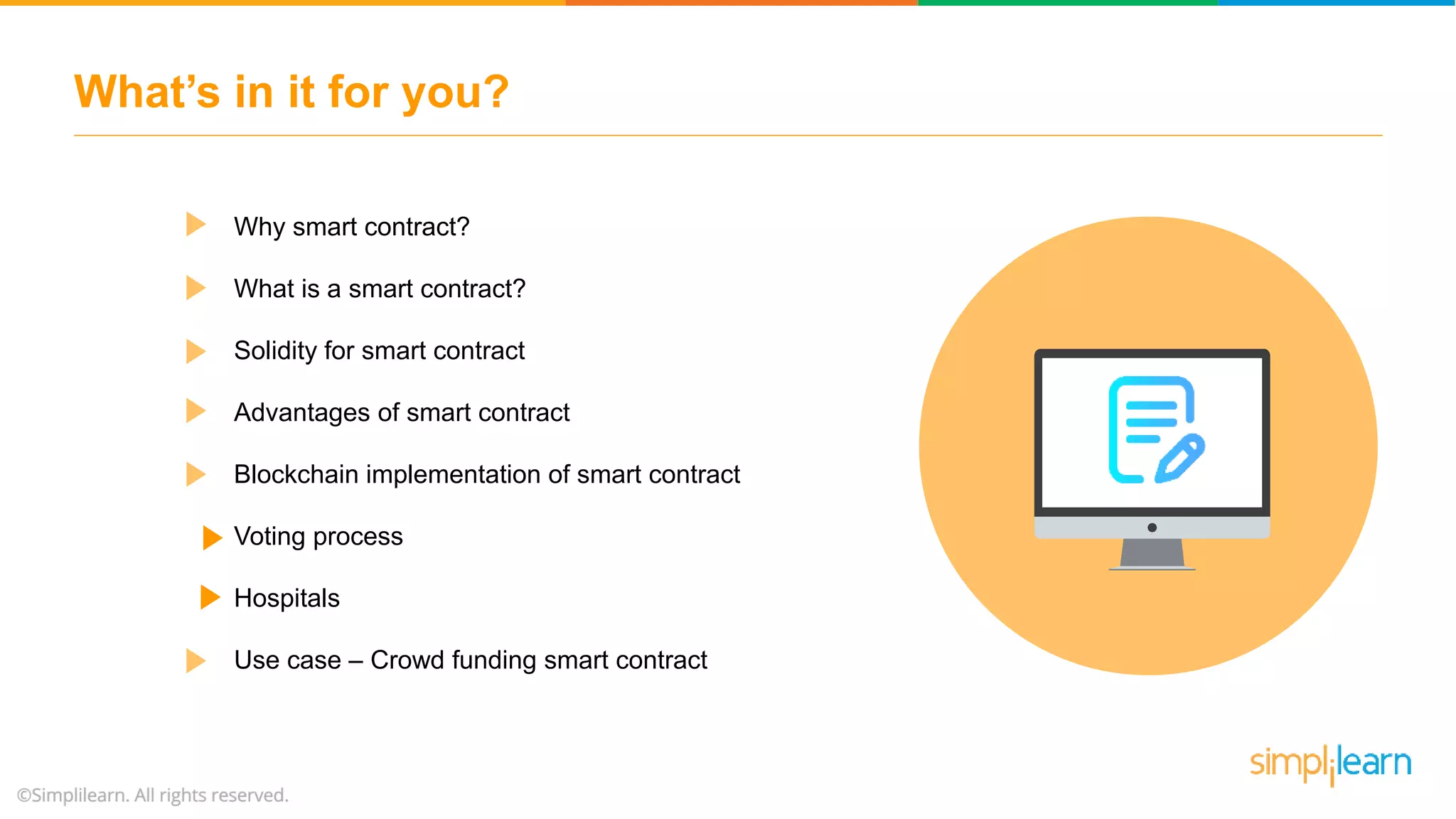 What's in it for you?

Why smart contract?

What is a smart contract?

Solidity for smart contract

Advantages of smart contract

Blockchain implementation of smart contract

Voting process

Hospitals

Use case – Crowd funding smart contract

simplilearn

©Simplilearn. All rights reserved.